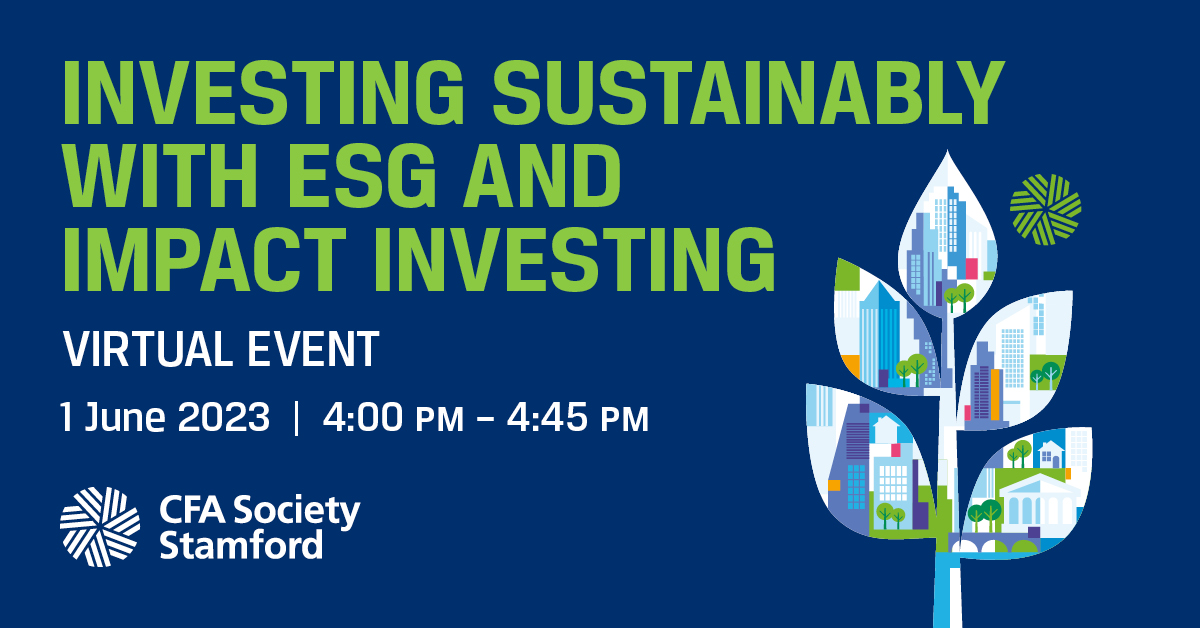 INVESTING SUSTAINABLY WITH ESG AND IMPACT INVESTING

VIRTUAL EVENT

1 June 2023 | 4:00 PM – 4:45 PM

CFA Society Stamford